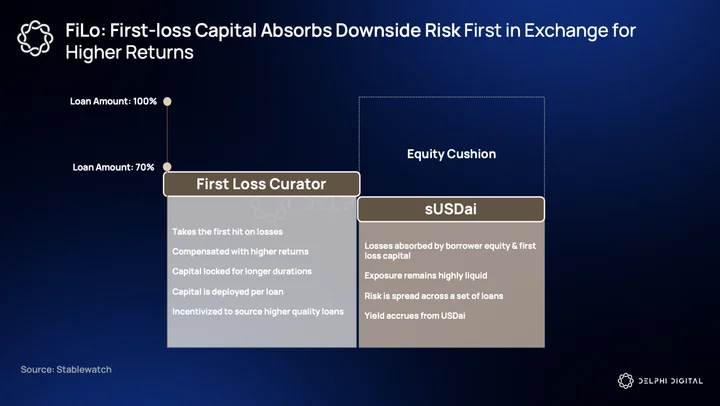 FiLo: First-loss Capital Absorbs Downside Risk First in Exchange for Higher Returns

Loan Amount: 100%

Loan Amount: 70%

Equity Cushion

First Loss Curator

Takes the first hit on losses

Compensated with higher returns

Capital locked for longer durations

Capital is deployed per loan

Incentivized to source higher quality loans

sUSDai

Losses absorbed by borrower equity & first loss capital

Exposure remains highly liquid

Risk is spread across a set of loans

Yield accrues from USDai

Source: Stablewatch

DELPHI DIGITAL